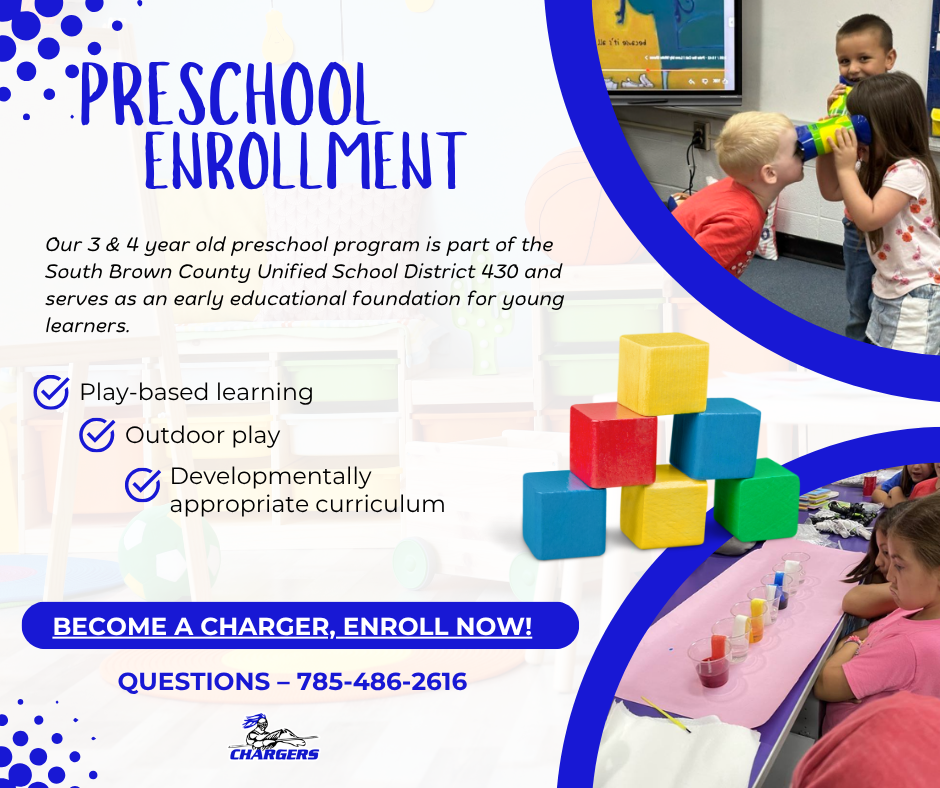 PRESCHOOL ENROLLMENT

Our 3 & 4 year old preschool program is part of the South Brown County Unified School District 430 and serves as an early educational foundation for young learners.

Play-based learning

Outdoor play

Developmentally appropriate curriculum

BECOME A CHARGER, ENROLL NOW!

QUESTIONS – 785-486-2616

CHARGERS